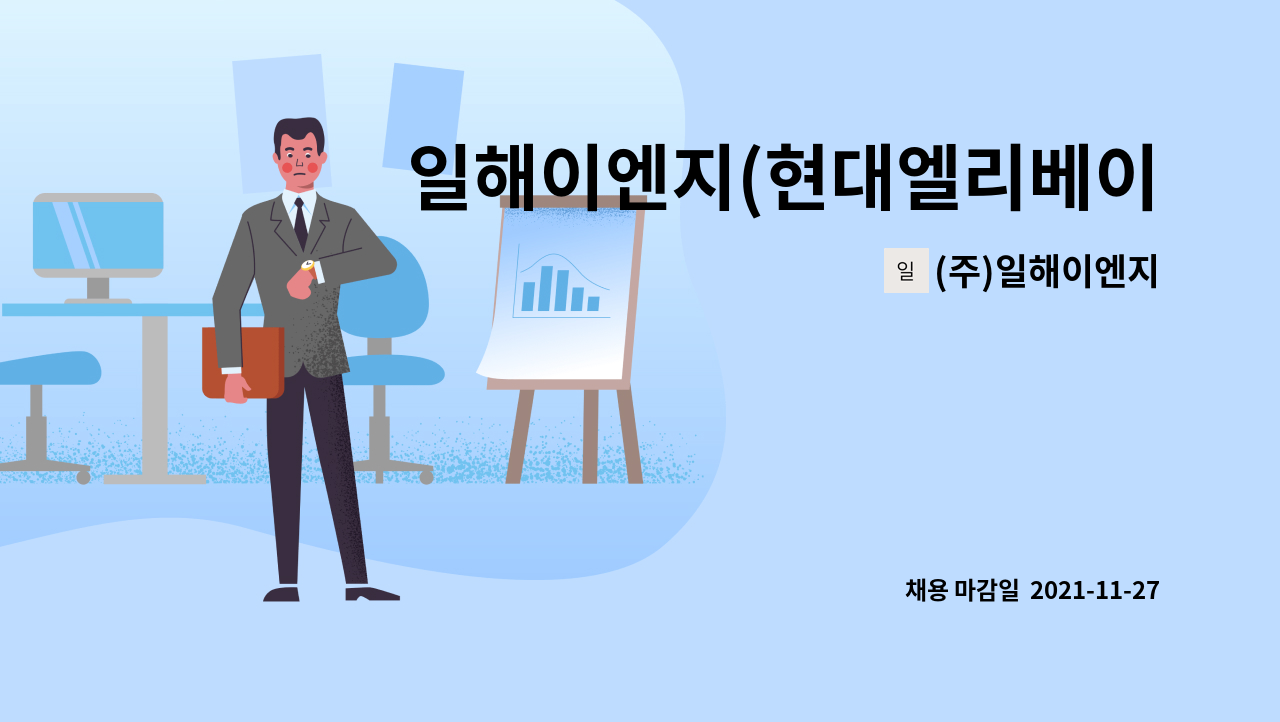 일해이엔지(현대엘리베이

일 (주)일해이엔지

채용 마감일 2021-11-27